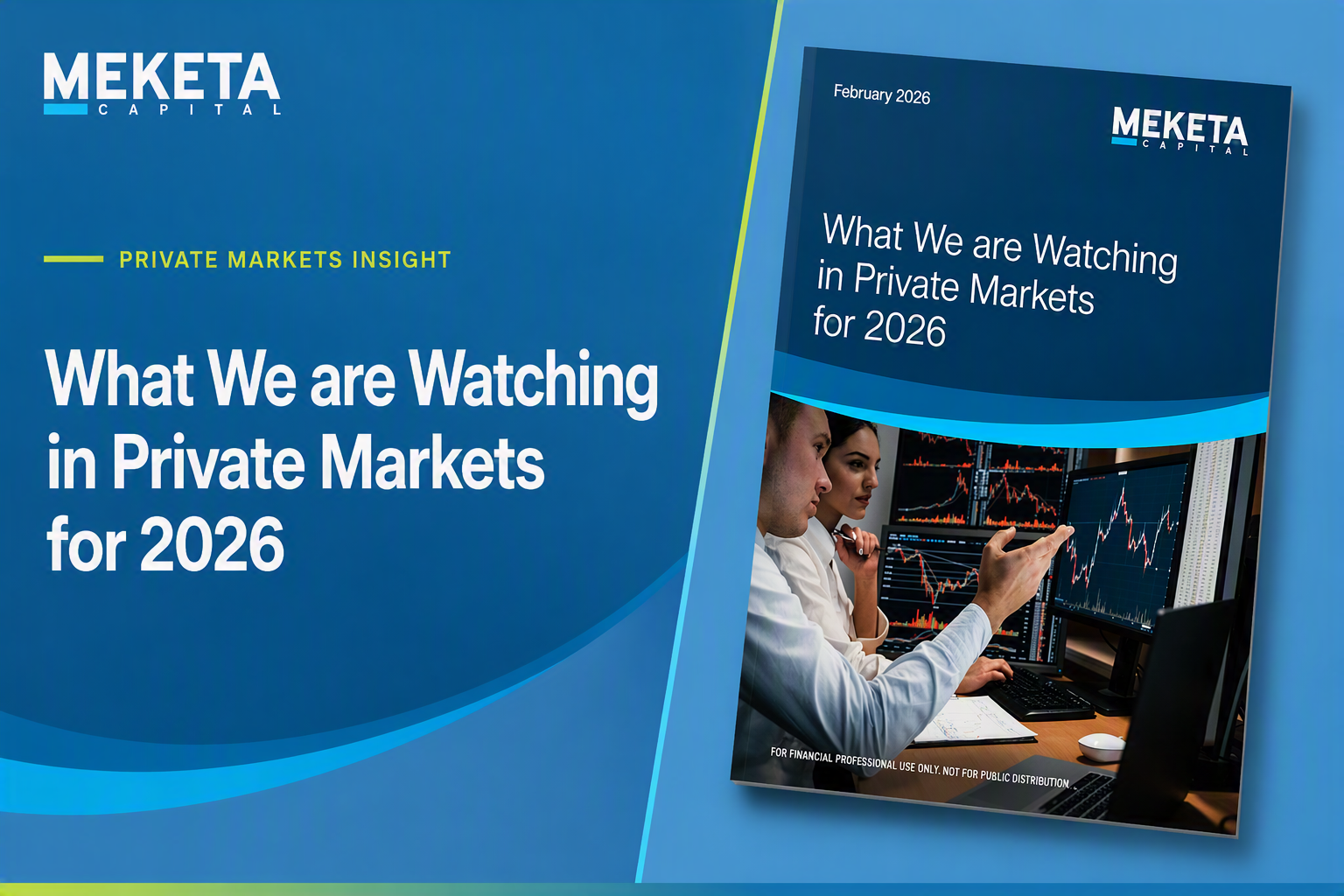 MEKETA
CAPITAL

PRIVATE MARKETS INSIGHT

What We are Watching in Private Markets for 2026

February 2026

MEKETA
CAPITAL

What We are Watching in Private Markets for 2026

FOR FINANCIAL PROFESSIONAL USE ONLY. NOT FOR PUBLIC DISTRIBUTION.